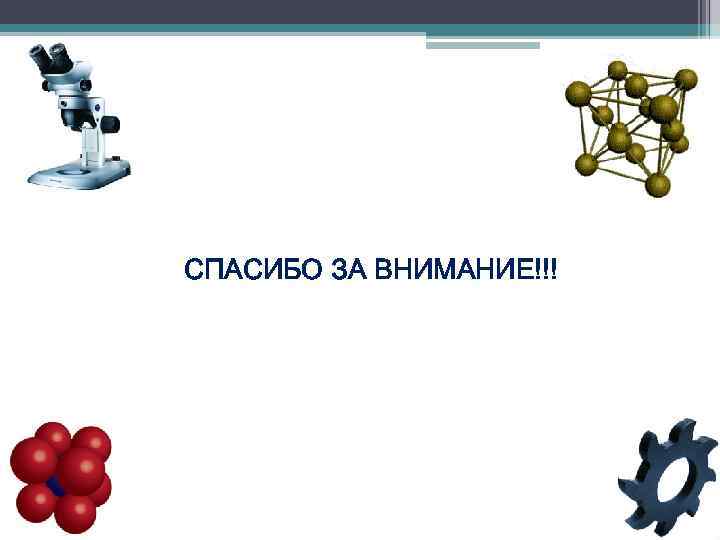 СПАСИБО ЗА ВНИМАНИЕ!!!